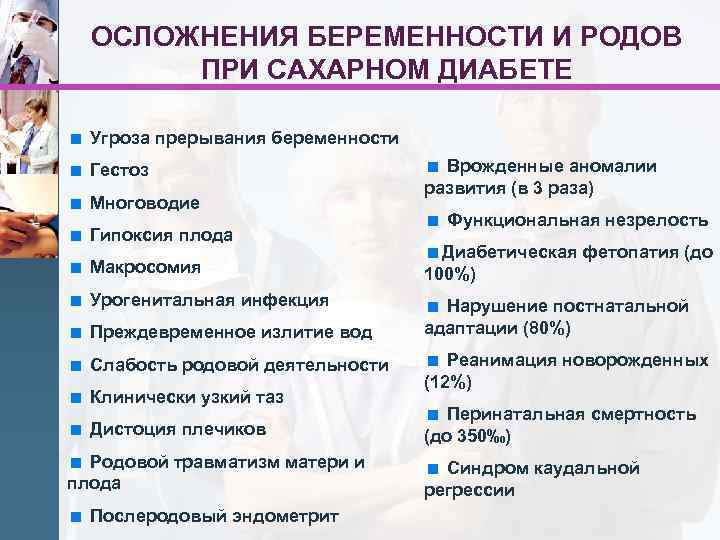 ОСЛОЖНЕНИЯ БЕРЕМЕННОСТИ И РОДОВ ПРИ САХАРНОМ ДИАБЕТЕ

■ Угроза прерывания беременности
■ Гестоз
■ Многоводие
■ Гипоксия плода
■ Макросомия
■ Урогенитальная инфекция
■ Преждевременное излитие вод
■ Слабость родовой деятельности
■ Клинически узкий таз
■ Дистоция плечиков
■ Родовой травматизм матери и плода
■ Послеродовый эндометрит

■ Врожденные аномалии развития (в 3 раза)
■ Функциональная незрелость
■Диабетическая фетопатия (до 100%)
■ Нарушение постнатальной адаптации (80%)
■ Реанимация новорожденных (12%)
■ Перинатальная смертность (до 350‰)
■ Синдром каудальной регрессии